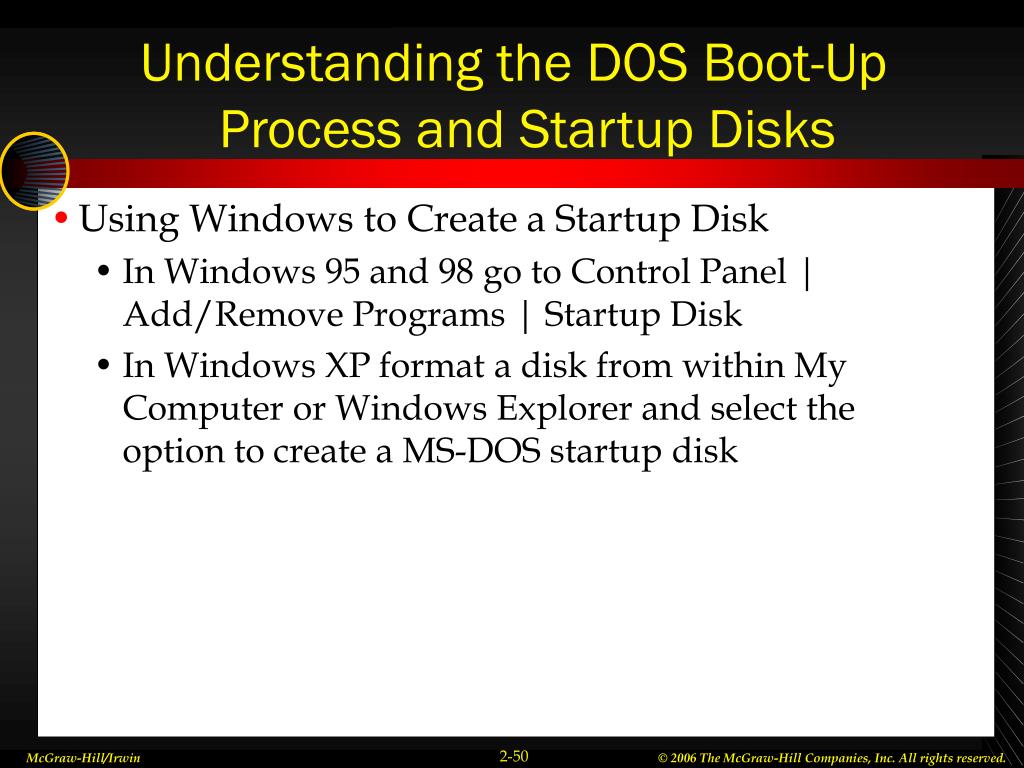 Understanding the DOS Boot-Up Process and Startup Disks

• Using Windows to Create a Startup Disk
• In Windows 95 and 98 go to Control Panel | Add/Remove Programs | Startup Disk
• In Windows XP format a disk from within My Computer or Windows Explorer and select the option to create a MS-DOS startup disk

McGraw-Hill/Irwin
2-50
© 2006 The McGraw-Hill Companies, Inc. All rights reserved.